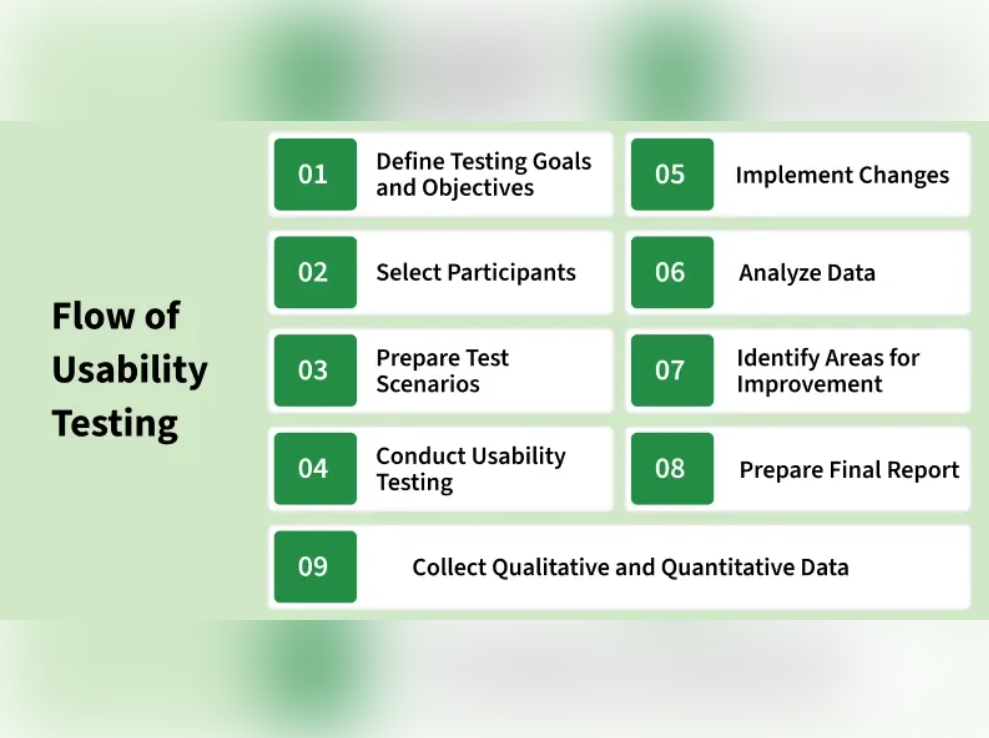 Flow of Usability Testing

01 Define Testing Goals and Objectives

02 Select Participants

03 Prepare Test Scenarios

04 Conduct Usability Testing

05 Implement Changes

06 Analyze Data

07 Identify Areas for Improvement

08 Prepare Final Report

09 Collect Qualitative and Quantitative Data